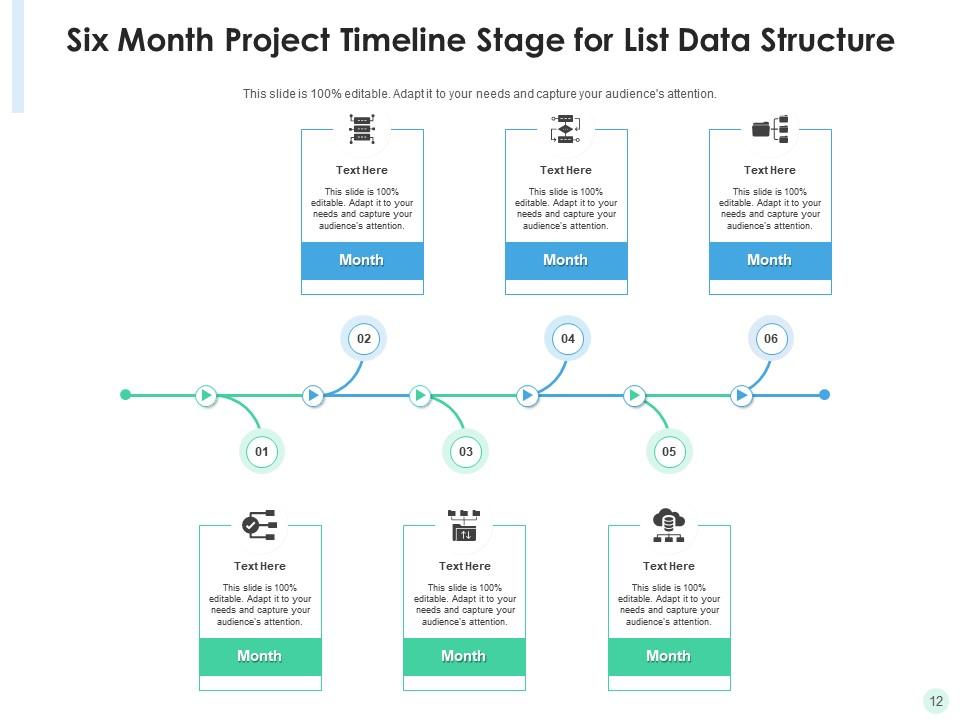 Six Month Project Timeline Stage for List Data Structure

This slide is 100% editable. Adapt it to your needs and capture your audience's attention.

Text Here

This slide is 100% editable. Adapt it to your needs and capture your audience's attention.

Month

Text Here

This slide is 100% editable. Adapt it to your needs and capture your audience's attention.

Month

Text Here

This slide is 100% editable. Adapt it to your needs and capture your audience's attention.

Month

02

04

06

01

03

05

Text Here

This slide is 100% editable. Adapt it to your needs and capture your audience's attention.

Month

Text Here

This slide is 100% editable. Adapt it to your needs and capture your audience's attention.

Month

Text Here

This slide is 100% editable. Adapt it to your needs and capture your audience's attention.

Month

12